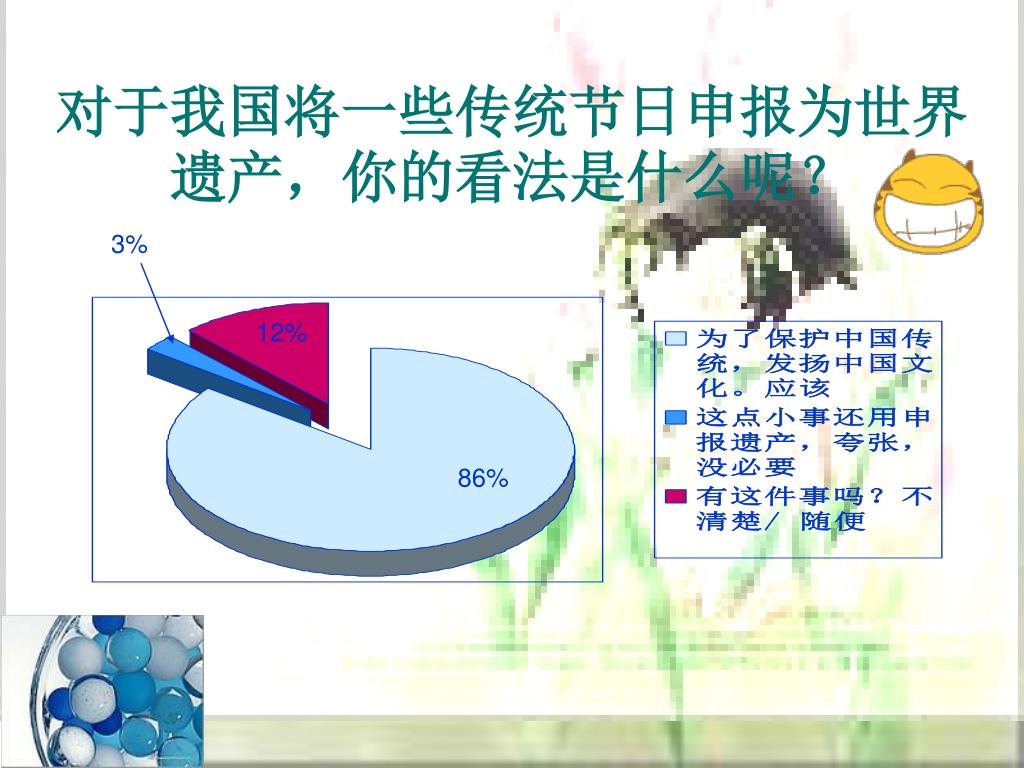 对于我国将一些传统节日申报为世界遗产，你的看法是什么呢？

3%

12%

86%

为了保护中国传统，发扬中国文化。应该

这点小事还用申报遗产，夸张，没必要

有这件事吗？不清楚／随便